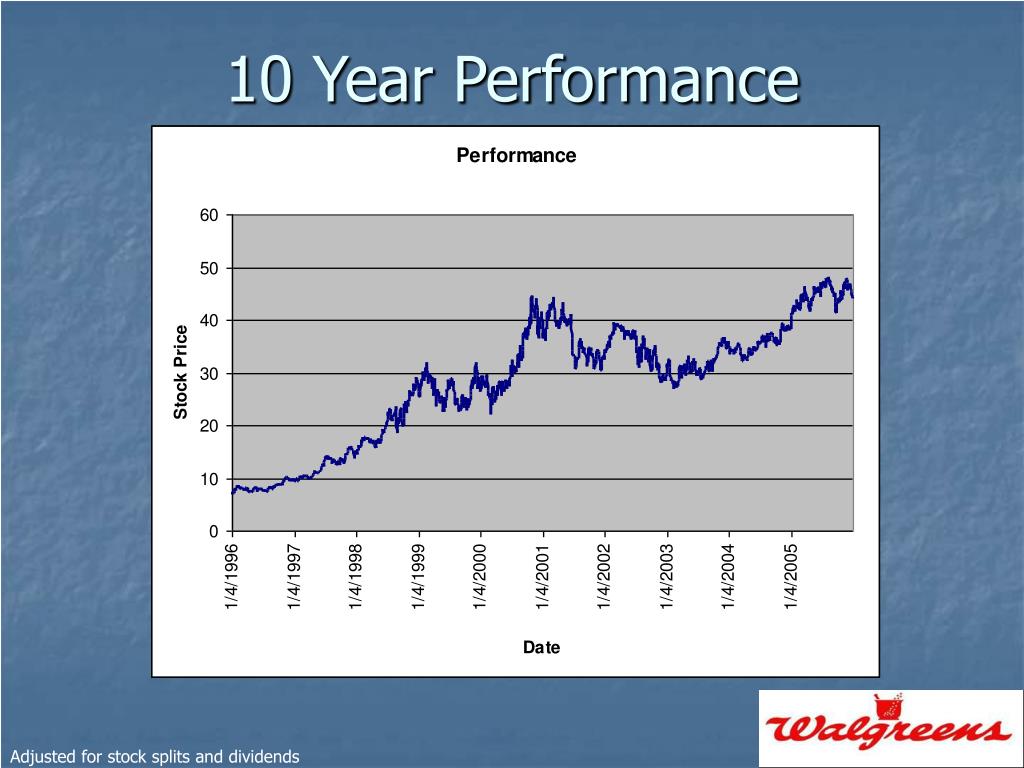 10 Year Performance

Performance

Stock Price

60
50
40
30
20
10
0

1/4/1996
1/4/1997
1/4/1998
1/4/1999
1/4/2000
1/4/2001
1/4/2002
1/4/2003
1/4/2004
1/4/2005

Date

Adjusted for stock splits and dividends

Walgreens